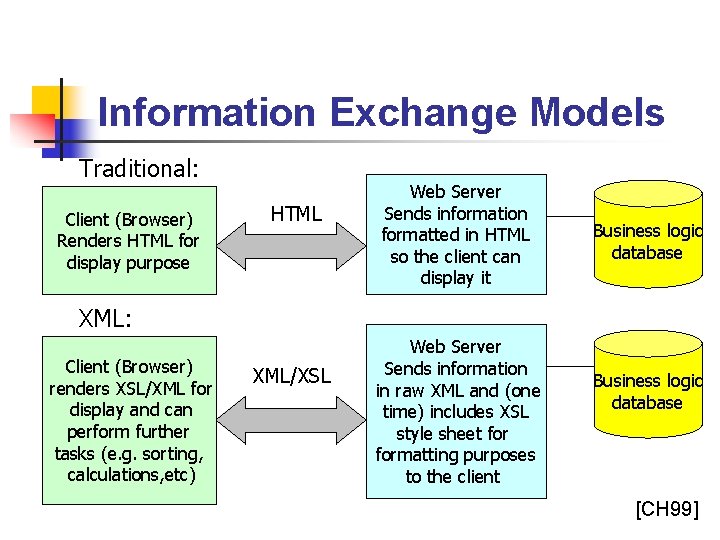 Information Exchange Models

Traditional:

Client (Browser) Renders HTML for display purpose

HTML

Web Server Sends information formatted in HTML so the client can display it

Business logic database

XML:

Client (Browser) renders XSL/XML for display and can perform further tasks (e.g. sorting, calculations,etc)

XML/XSL

Web Server Sends information in raw XML and (one time) includes XSL style sheet for formatting purposes to the client

Business logic database

[CH99]